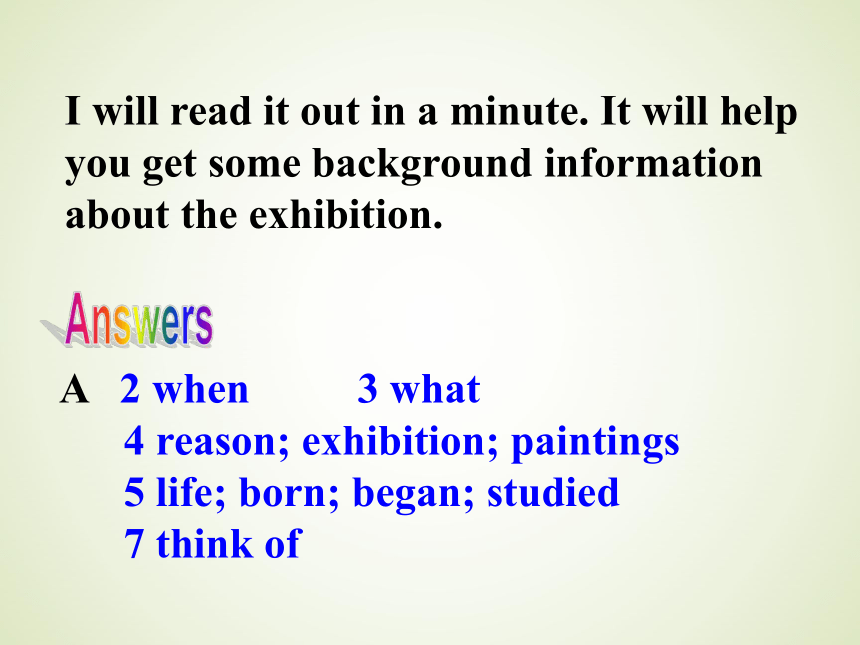 I will read it out in a minute. It will help you get some background information about the exhibition.

Answers

A 2 when 3 what
4 reason; exhibition; paintings
5 life; born; began; studied
7 think of